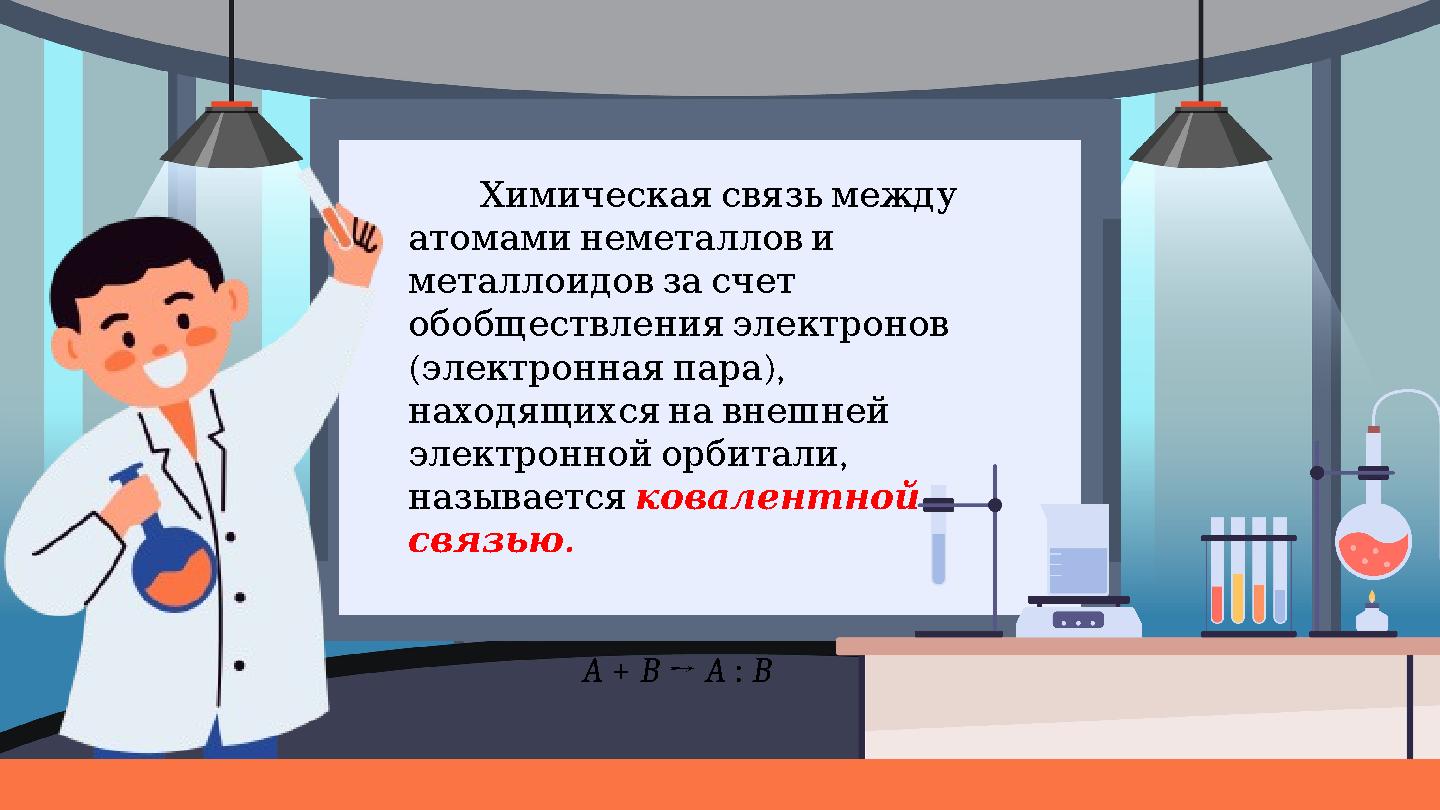 Химическая связь между атомами неметаллов и металлоидов за счет обобществления электронов (электронная пара), находящихся на внешней электронной орбитали, называется ковалентной связью.

$A + B \rightarrow A : B$